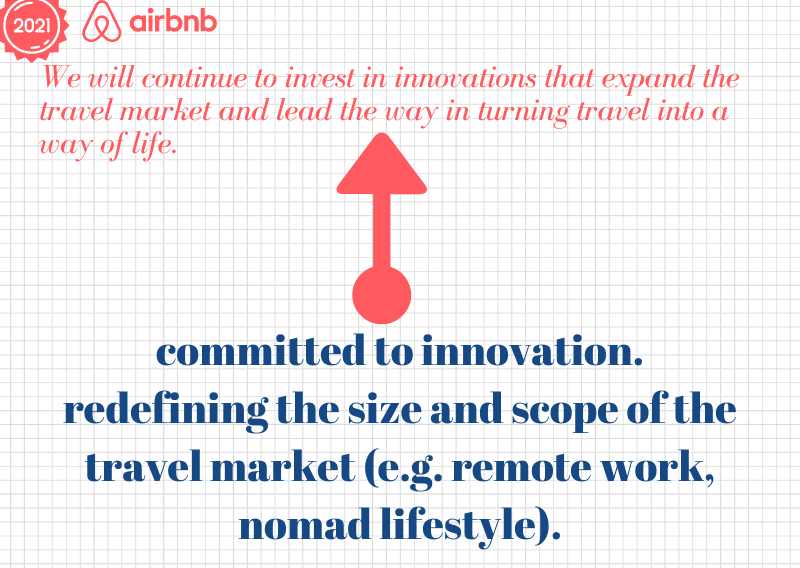 2021 airbnb

We will continue to invest in innovations that expand the travel market and lead the way in turning travel into a way of life.

committed to innovation.
redefining the size and scope of the travel market (e.g. remote work, nomad lifestyle).